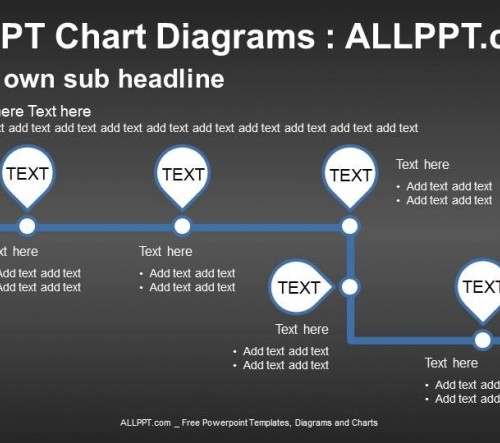 PT Chart Diagrams : ALLPPT.c

own sub headline

here Text here
t add text add text add text add text add text add text add text add text add text

TEXT

TEXT

TEXT

Text here
• Add text add text
• Add text add text

xt here
Add text add text
Add text add text

Text here
• Add text add text
• Add text add text

TEXT

TEXT

Text here
• Add text add text
• Add text add text

Text here
• Add text add
• Add text add

ALLPPT.com _ Free Powerpoint Templates, Diagrams and Charts